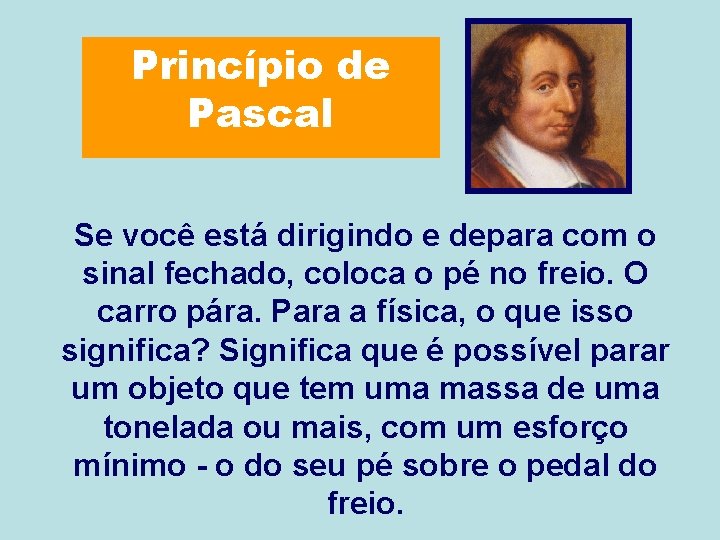 Princípio de Pascal

Se você está dirigindo e depara com o sinal fechado, coloca o pé no freio. O carro pára. Para a física, o que isso significa? Significa que é possível parar um objeto que tem uma massa de uma tonelada ou mais, com um esforço mínimo - o do seu pé sobre o pedal do freio.